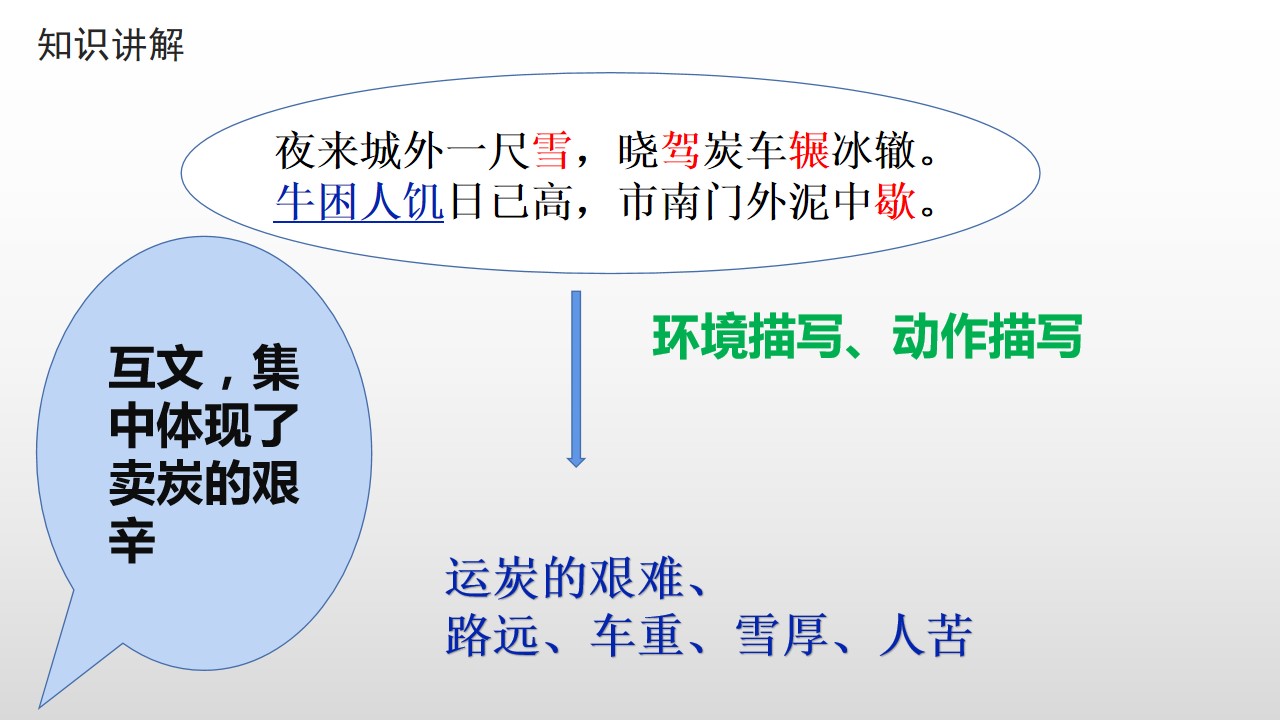 知识讲解

夜来城外一尺雪，晓驾炭车辗冰辙。
牛困人饥日已高，市南门外泥中歇。

互文，集中体现了卖炭的艰辛

环境描写、动作描写

运炭的艰难、
路远、车重、雪厚、人苦